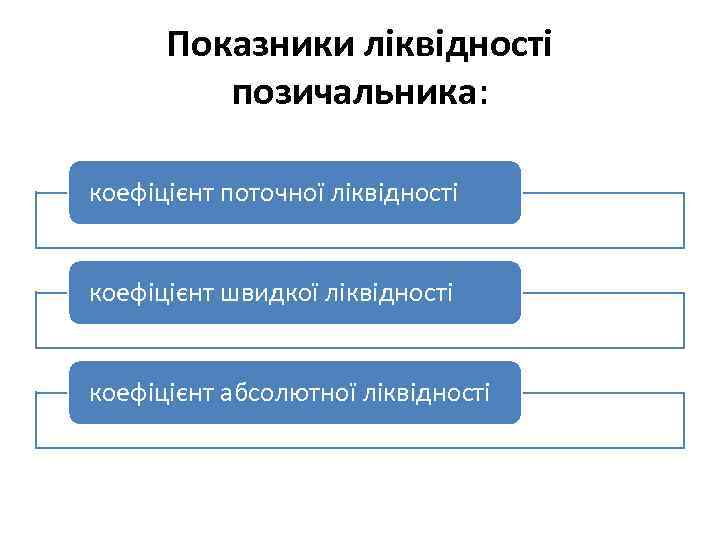 Показники ліквідності позичальника:

коефіцієнт поточної ліквідності

коефіцієнт швидкої ліквідності

коефіцієнт абсолютної ліквідності